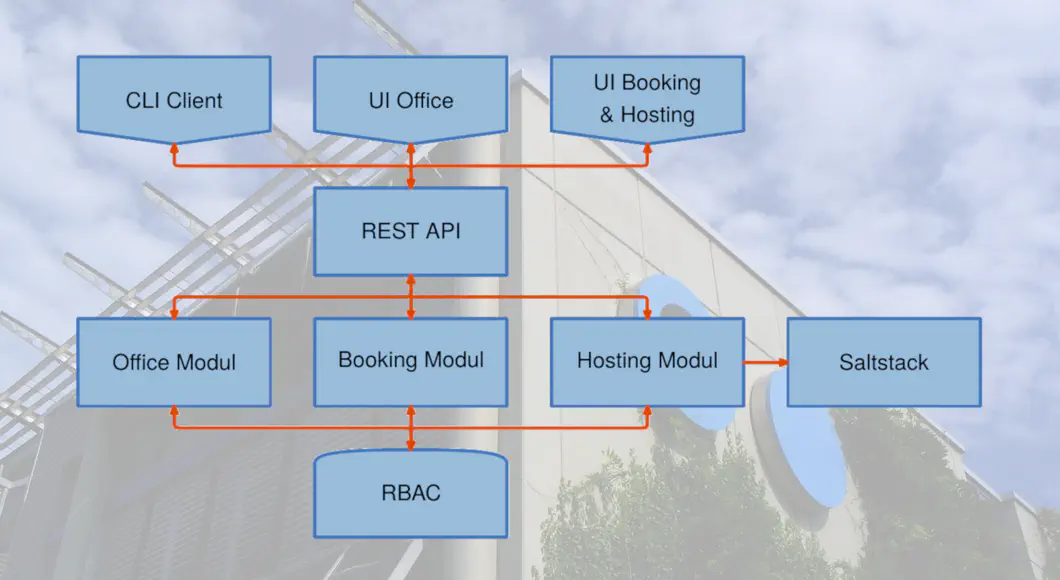 CLI Client

UI Office

UI Booking & Hosting

REST API

Office Modul

Booking Modul

Hosting Modul

Saltstack

RBAC